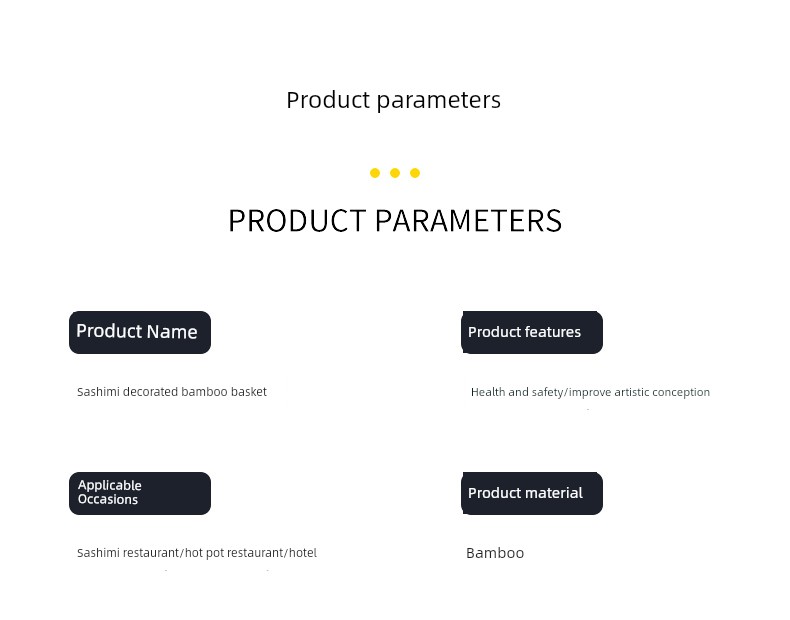 Product parameters

PRODUCT PARAMETERS

Product Name

Sashimi decorated bamboo basket

Product features

Health and safety/improve artistic conception

Applicable Occasions

Sashimi restaurant/hot pot restaurant/hotel

Product material

Bamboo